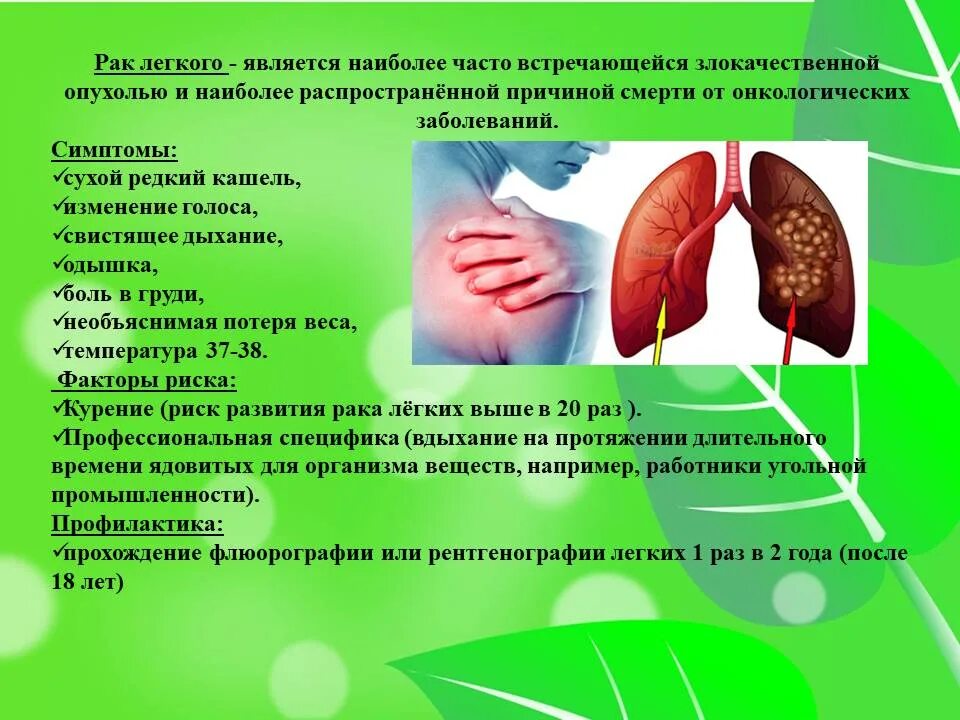 Рак легкого - является наиболее часто встречающейся злокачественной опухолью и наиболее распространённой причиной смерти от онкологических заболеваний.

Симптомы:
✓сухой редкий кашель,
✓изменение голоса,
✓свистящее дыхание,
✓одышка,
✓боль в груди,
✓необъяснимая потеря веса,
✓температура 37-38.

Факторы риска:
✓Курение (риск развития рака лёгких выше в 20 раз ).
✓Профессиональная специфика (вдыхание на протяжении длительного времени ядовитых для организма веществ, например, работники угольной промышленности).

Профилактика:
✓прохождение флюорографии или рентгенографии легких 1 раз в 2 года (после 18 лет)